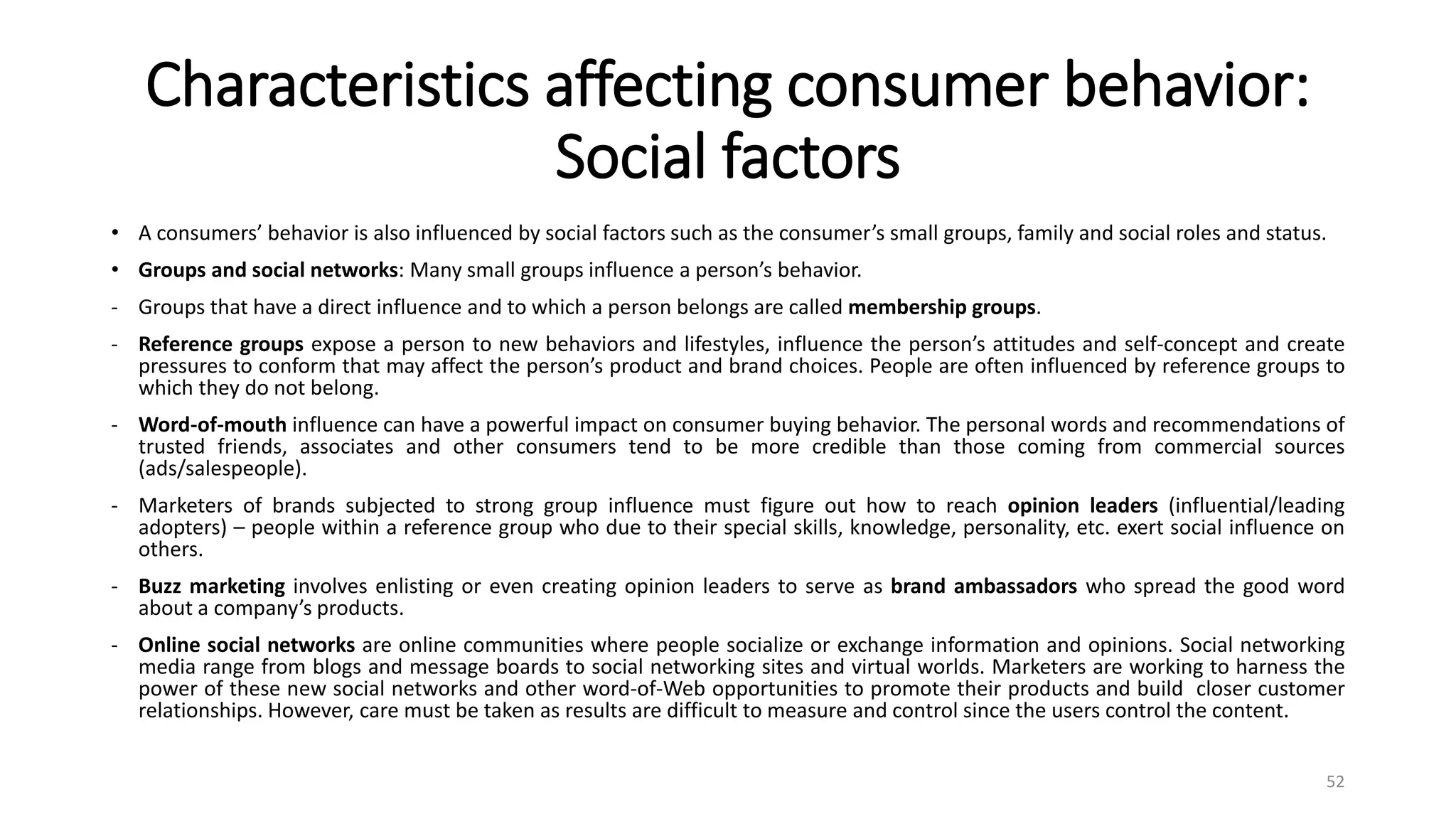 Characteristics affecting consumer behavior: Social factors

• A consumers’ behavior is also influenced by social factors such as the consumer’s small groups, family and social roles and status.

• Groups and social networks: Many small groups influence a person’s behavior.

- Groups that have a direct influence and to which a person belongs are called membership groups.

- Reference groups expose a person to new behaviors and lifestyles, influence the person’s attitudes and self-concept and create pressures to conform that may affect the person’s product and brand choices. People are often influenced by reference groups to which they do not belong.

- Word-of-mouth influence can have a powerful impact on consumer buying behavior. The personal words and recommendations of trusted friends, associates and other consumers tend to be more credible than those coming from commercial sources (ads/salespeople).

- Marketers of brands subjected to strong group influence must figure out how to reach opinion leaders (influential/leading adopters) – people within a reference group who due to their special skills, knowledge, personality, etc. exert social influence on others.

- Buzz marketing involves enlisting or even creating opinion leaders to serve as brand ambassadors who spread the good word about a company’s products.

- Online social networks are online communities where people socialize or exchange information and opinions. Social networking media range from blogs and message boards to social networking sites and virtual worlds. Marketers are working to harness the power of these new social networks and other word-of-Web opportunities to promote their products and build closer customer relationships. However, care must be taken as results are difficult to measure and control since the users control the content.

52